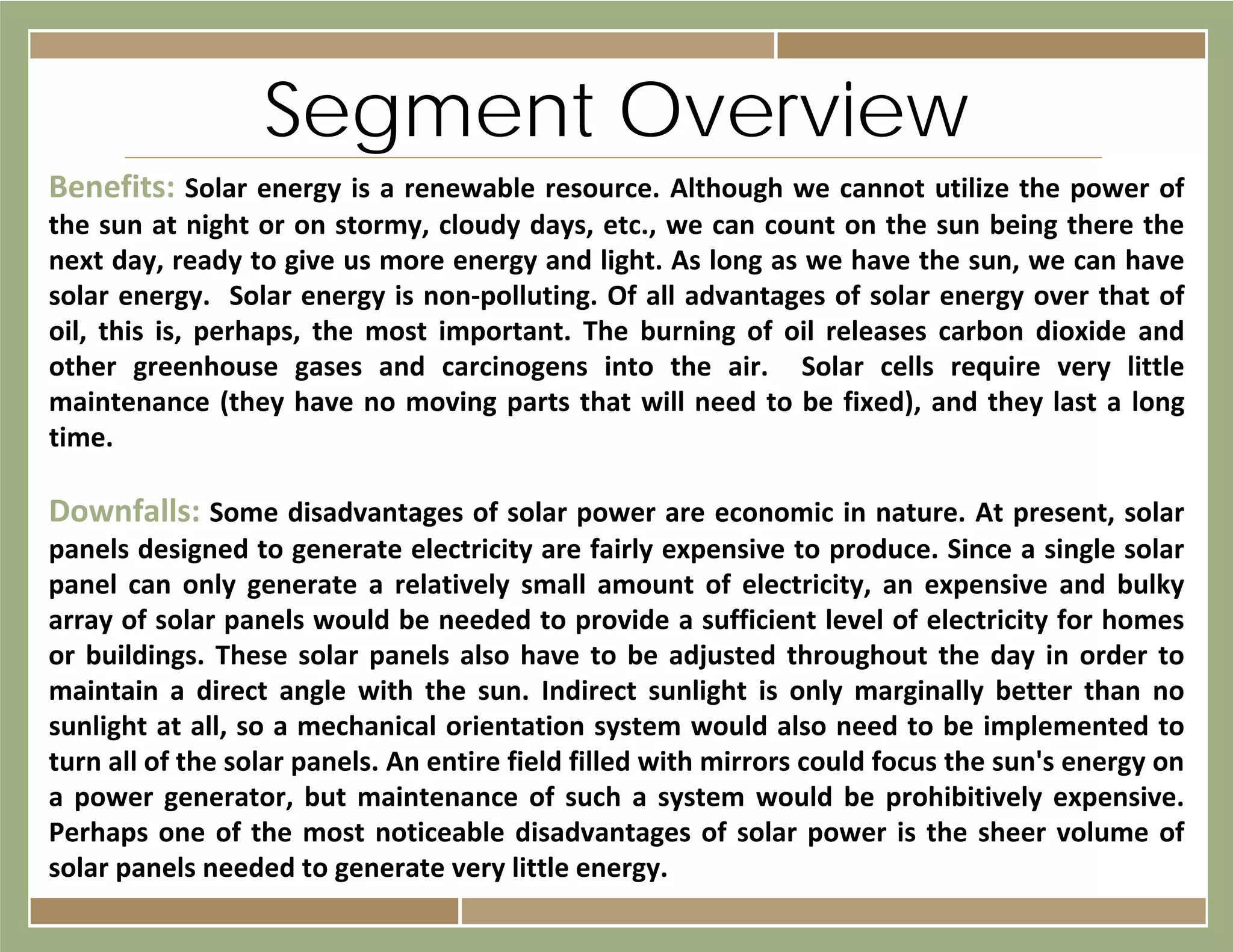 Segment Overview

Benefits: Solar energy is a renewable resource. Although we cannot utilize the power of the sun at night or on stormy, cloudy days, etc., we can count on the sun being there the next day, ready to give us more energy and light. As long as we have the sun, we can have solar energy. Solar energy is non-polluting. Of all advantages of solar energy over that of oil, this is, perhaps, the most important. The burning of oil releases carbon dioxide and other greenhouse gases and carcinogens into the air. Solar cells require very little maintenance (they have no moving parts that will need to be fixed), and they last a long time.

Downfalls: Some disadvantages of solar power are economic in nature. At present, solar panels designed to generate electricity are fairly expensive to produce. Since a single solar panel can only generate a relatively small amount of electricity, an expensive and bulky array of solar panels would be needed to provide a sufficient level of electricity for homes or buildings. These solar panels also have to be adjusted throughout the day in order to maintain a direct angle with the sun. Indirect sunlight is only marginally better than no sunlight at all, so a mechanical orientation system would also need to be implemented to turn all of the solar panels. An entire field filled with mirrors could focus the sun's energy on a power generator, but maintenance of such a system would be prohibitively expensive. Perhaps one of the most noticeable disadvantages of solar power is the sheer volume of solar panels needed to generate very little energy.